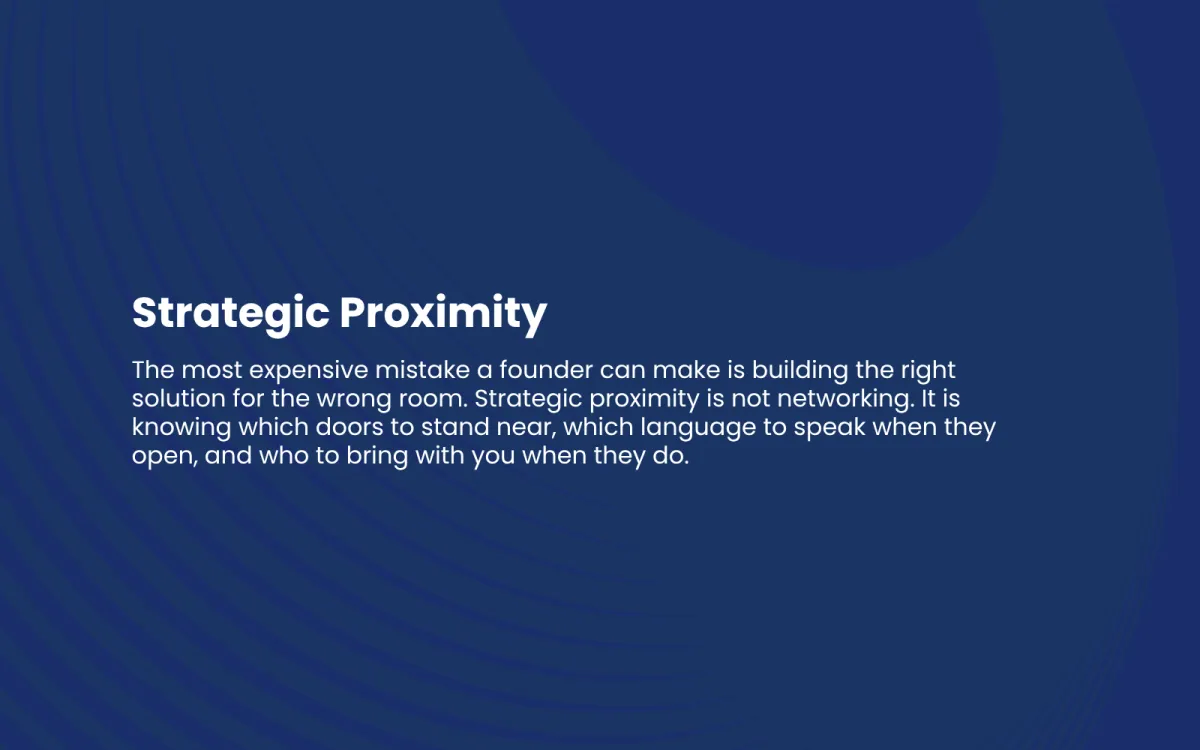 Strategic Proximity

The most expensive mistake a founder can make is building the right solution for the wrong room. Strategic proximity is not networking. It is knowing which doors to stand near, which language to speak when they open, and who to bring with you when they do.